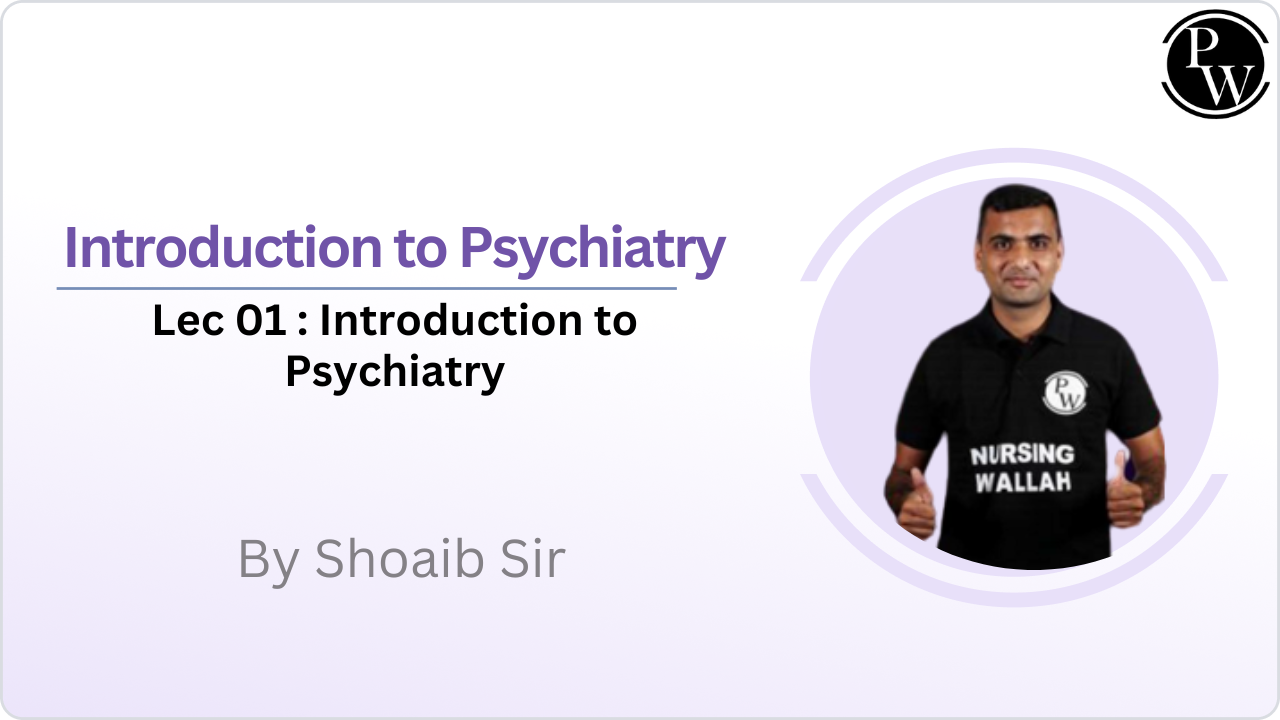 PW

Introduction to Psychiatry

Lec 01 : Introduction to Psychiatry

By Shoaib Sir

PW
NURSING WALLAH